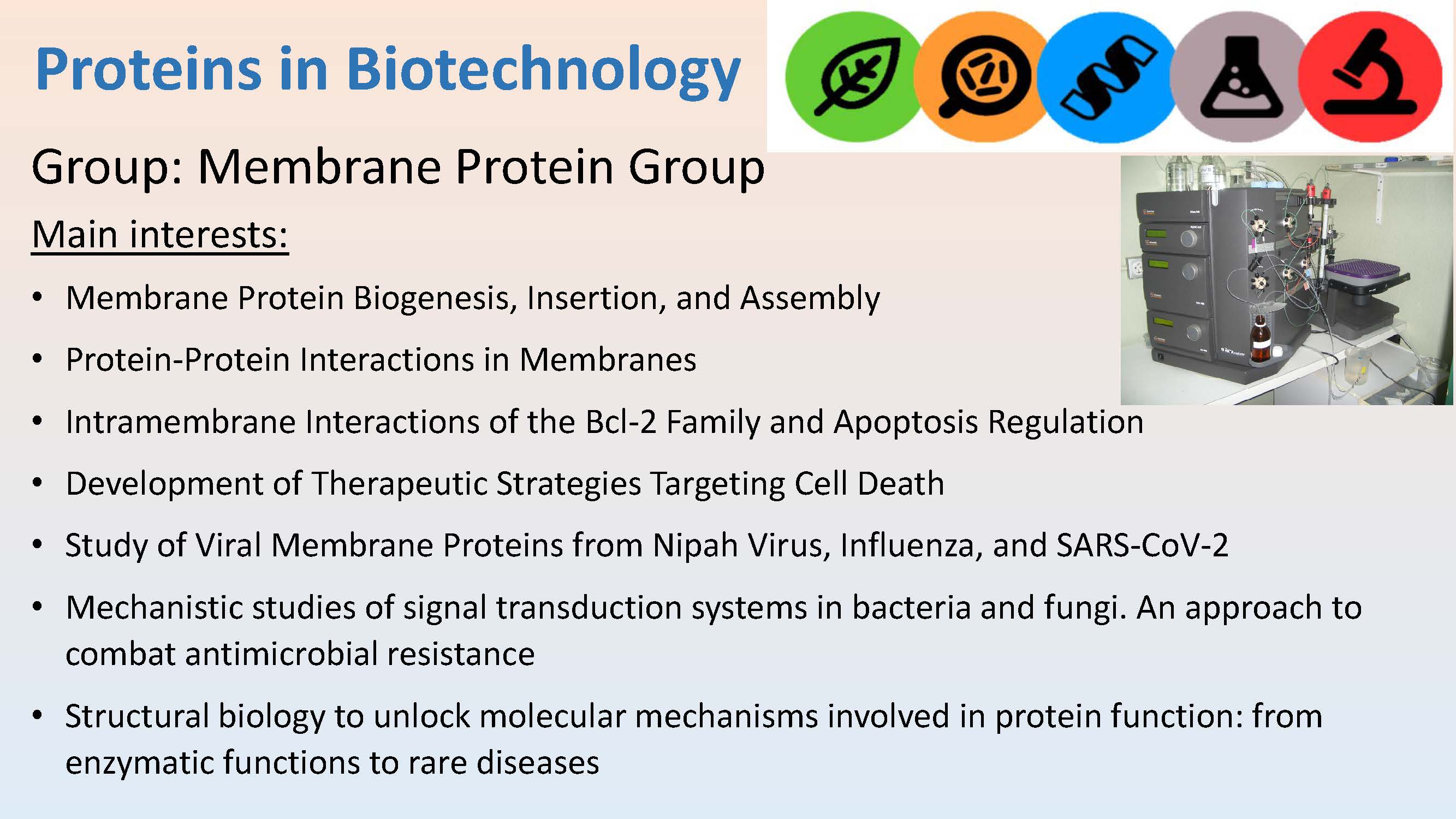 Proteins in Biotechnology

Group: Membrane Protein Group

Main interests:

• Membrane Protein Biogenesis, Insertion, and Assembly
• Protein-Protein Interactions in Membranes
• Intramembrane Interactions of the Bcl-2 Family and Apoptosis Regulation
• Development of Therapeutic Strategies Targeting Cell Death
• Study of Viral Membrane Proteins from Nipah Virus, Influenza, and SARS-CoV-2
• Mechanistic studies of signal transduction systems in bacteria and fungi. An approach to combat antimicrobial resistance
• Structural biology to unlock molecular mechanisms involved in protein function: from enzymatic functions to rare diseases